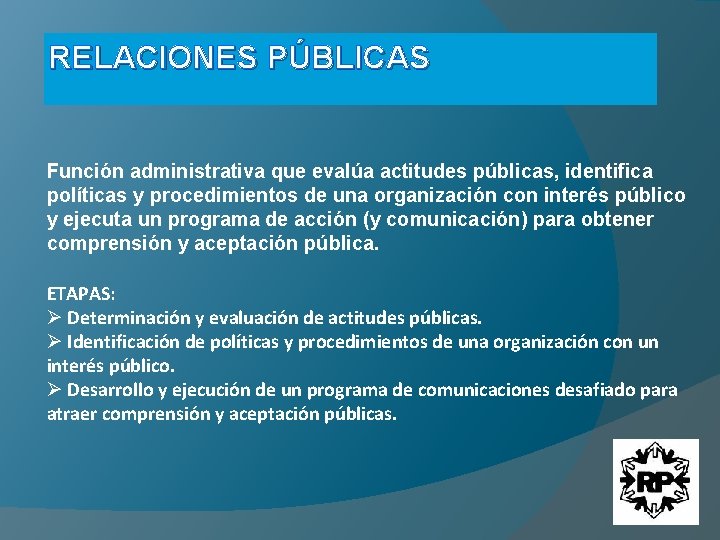 RELACIONES PÚBLICAS

Función administrativa que evalúa actitudes públicas, identifica políticas y procedimientos de una organización con interés público y ejecuta un programa de acción (y comunicación) para obtener comprensión y aceptación pública.

ETAPAS:
➢ Determinación y evaluación de actitudes públicas.
➢ Identificación de políticas y procedimientos de una organización con un interés público.
➢ Desarrollo y ejecución de un programa de comunicaciones desafiado para atraer comprensión y aceptación públicas.

RP